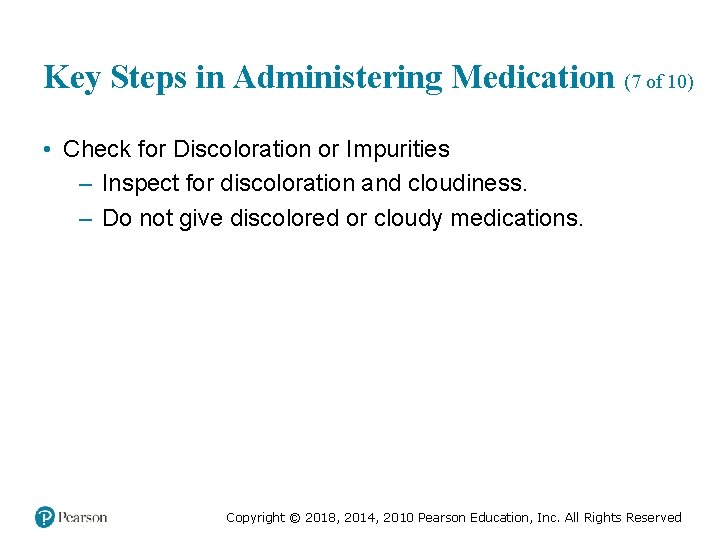 Key Steps in Administering Medication (7 of 10)

• Check for Discoloration or Impurities
– Inspect for discoloration and cloudiness.
– Do not give discolored or cloudy medications.

Pearson

Copyright © 2018, 2014, 2010 Pearson Education, Inc. All Rights Reserved